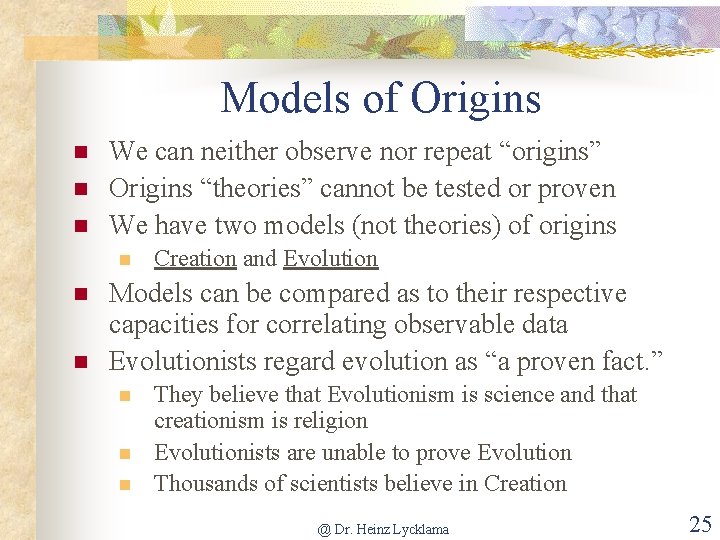 Models of Origins

- We can neither observe nor repeat “origins”
- Origins “theories” cannot be tested or proven
- We have two models (not theories) of origins
  - Creation and Evolution
- Models can be compared as to their respective capacities for correlating observable data
- Evolutionists regard evolution as “a proven fact.”
  - They believe that Evolutionism is science and that creationism is religion
  - Evolutionists are unable to prove Evolution
  - Thousands of scientists believe in Creation

@ Dr. Heinz Lycklama

25